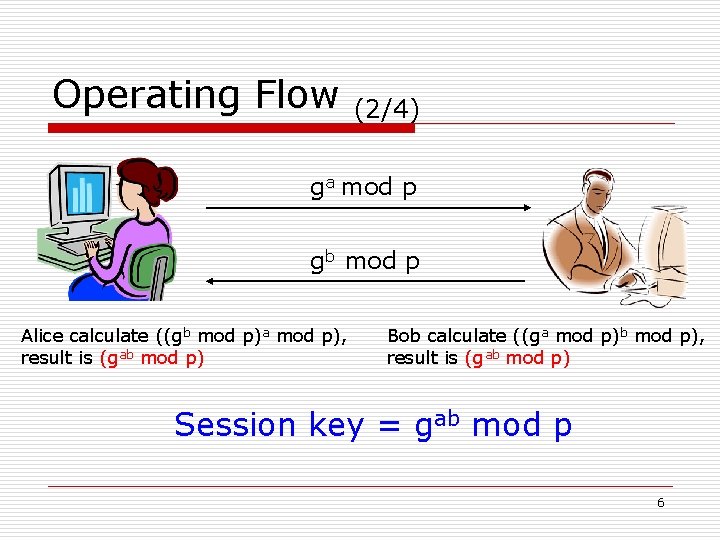 Operating Flow (2/4)

$g^a$ mod p

$g^b$ mod p

Alice calculate (($g^b$ mod p)$^a$ mod p), result is ($g^{ab}$ mod p)

Bob calculate (($g^a$ mod p)$^b$ mod p), result is ($g^{ab}$ mod p)

Session key = $g^{ab}$ mod p

6